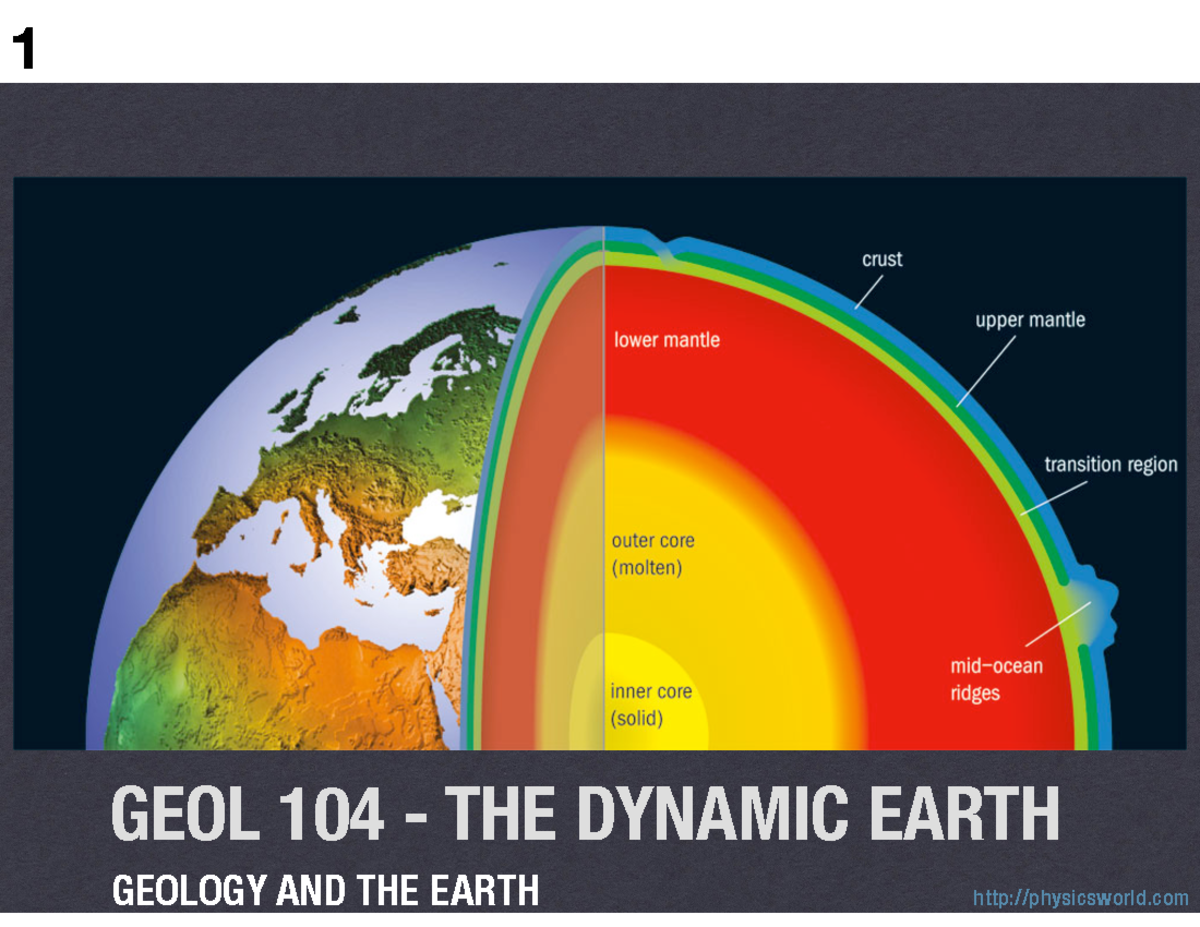 1

crust

upper mantle

lower mantle

transition region

outer core (molten)

mid–ocean ridges

inner core (solid)

GEOL 104 - THE DYNAMIC EARTH

GEOLOGY AND THE EARTH

http://physicsworld.com